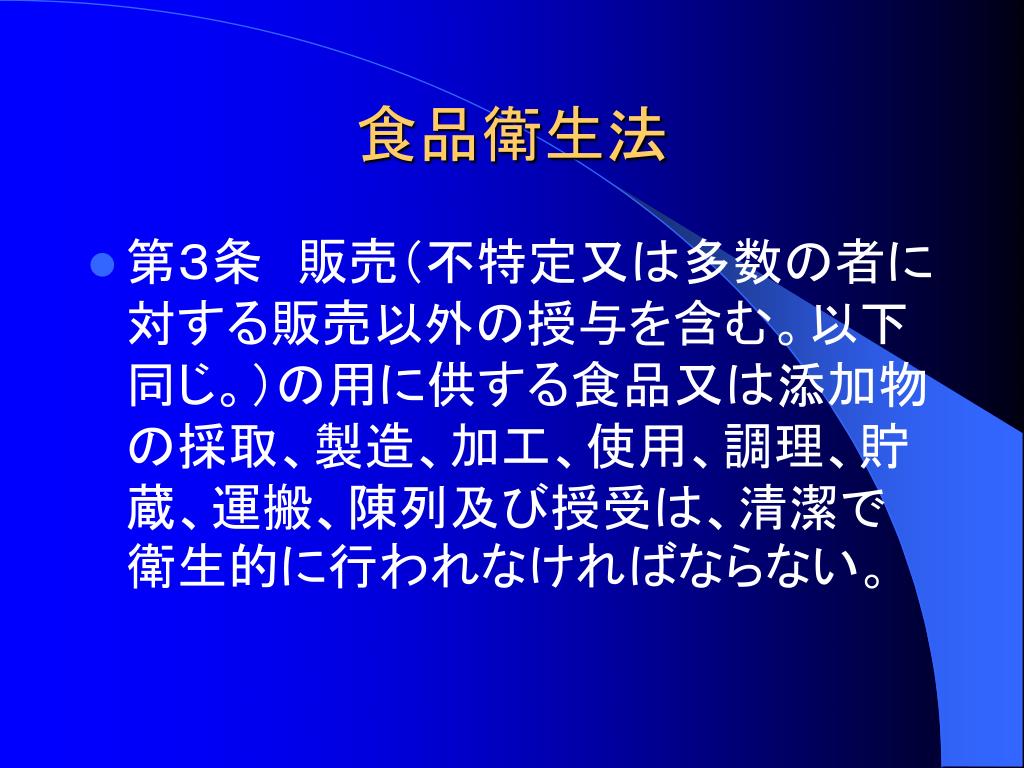 食品衛生法

第3条　販売（不特定又は多数の者に対する販売以外の授与を含む。以下同じ。）の用に供する食品又は添加物の採取、製造、加工、使用、調理、貯蔵、運搬、陳列及び授受は、清潔で衛生的に行われなければならない。